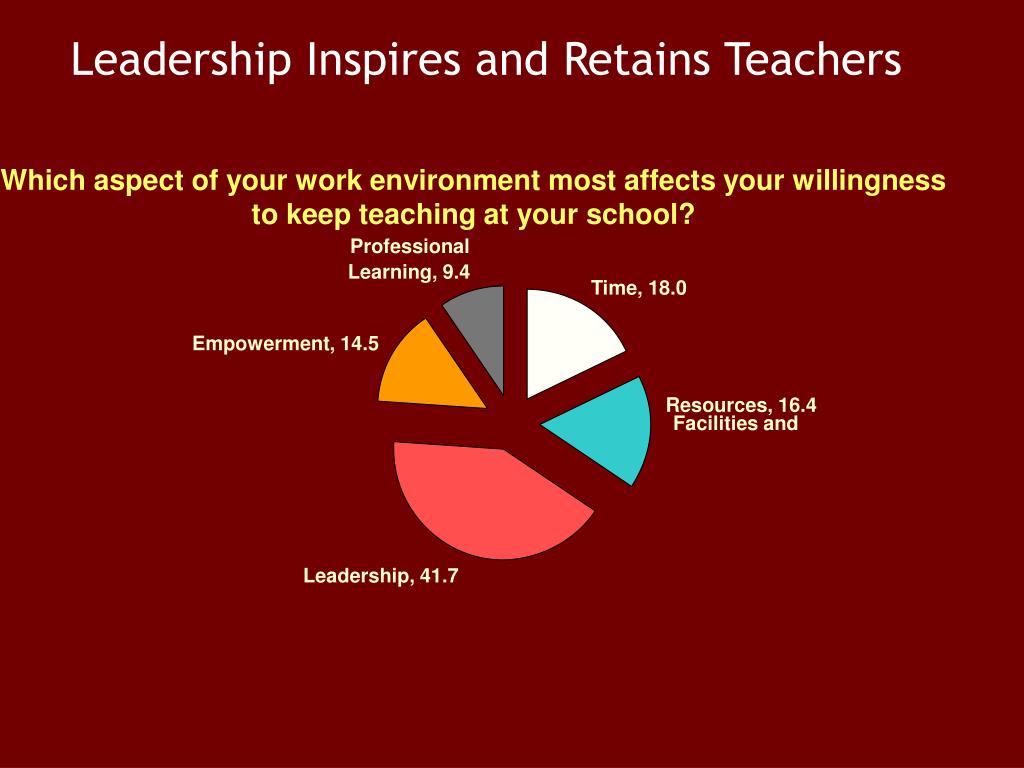 Leadership Inspires and Retains Teachers

Which aspect of your work environment most affects your willingness to keep teaching at your school?

Professional Learning, 9.4

Time, 18.0

Empowerment, 14.5

Resources, 16.4
Facilities and

Leadership, 41.7